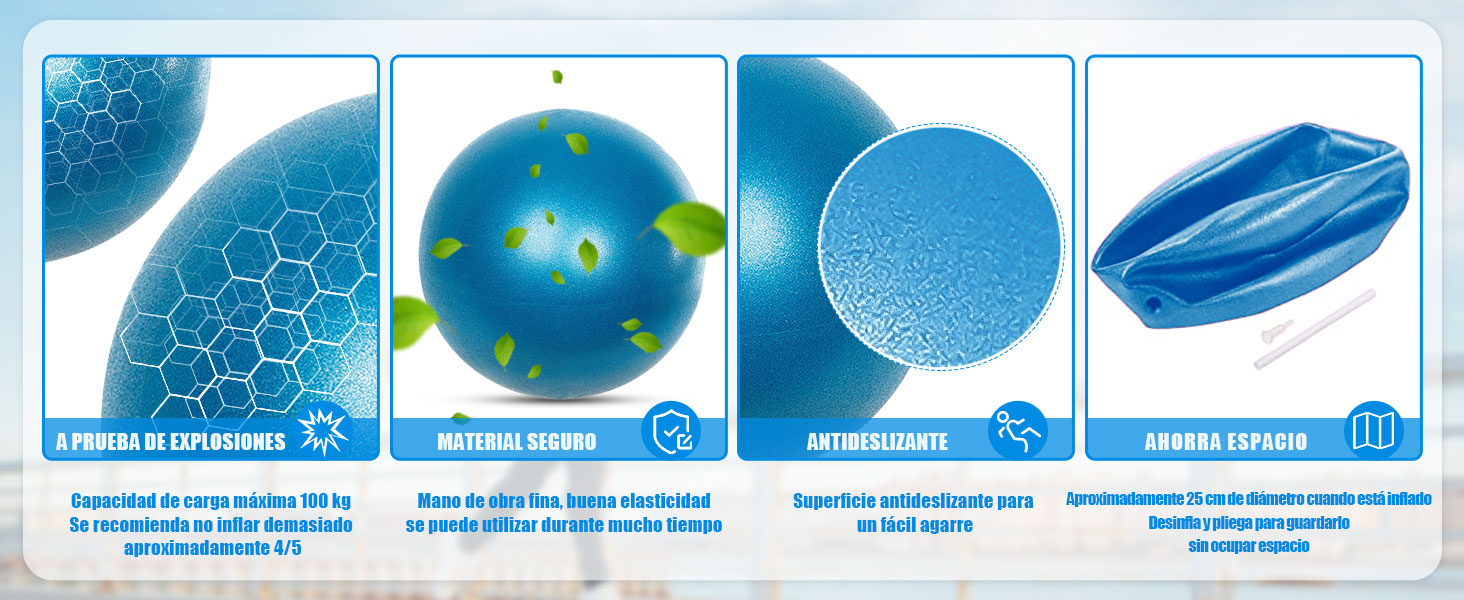 A PRUEBA DE EXPLOSIONES

Capacidad de carga máxima 100 kg
Se recomienda no inflar demasiado
aproximadamente 4/5

MATERIAL SEGURO

Mano de obra fina, buena elasticidad
se puede utilizar durante mucho tiempo

ANTIDESLIZANTE

Superficie antideslizante para
un fácil agarre

AHORRA ESPACIO

Aproximadamente 25 cm de diámetro cuando está inflado
Desinfla y pliega para guardarlo
sin ocupar espacio